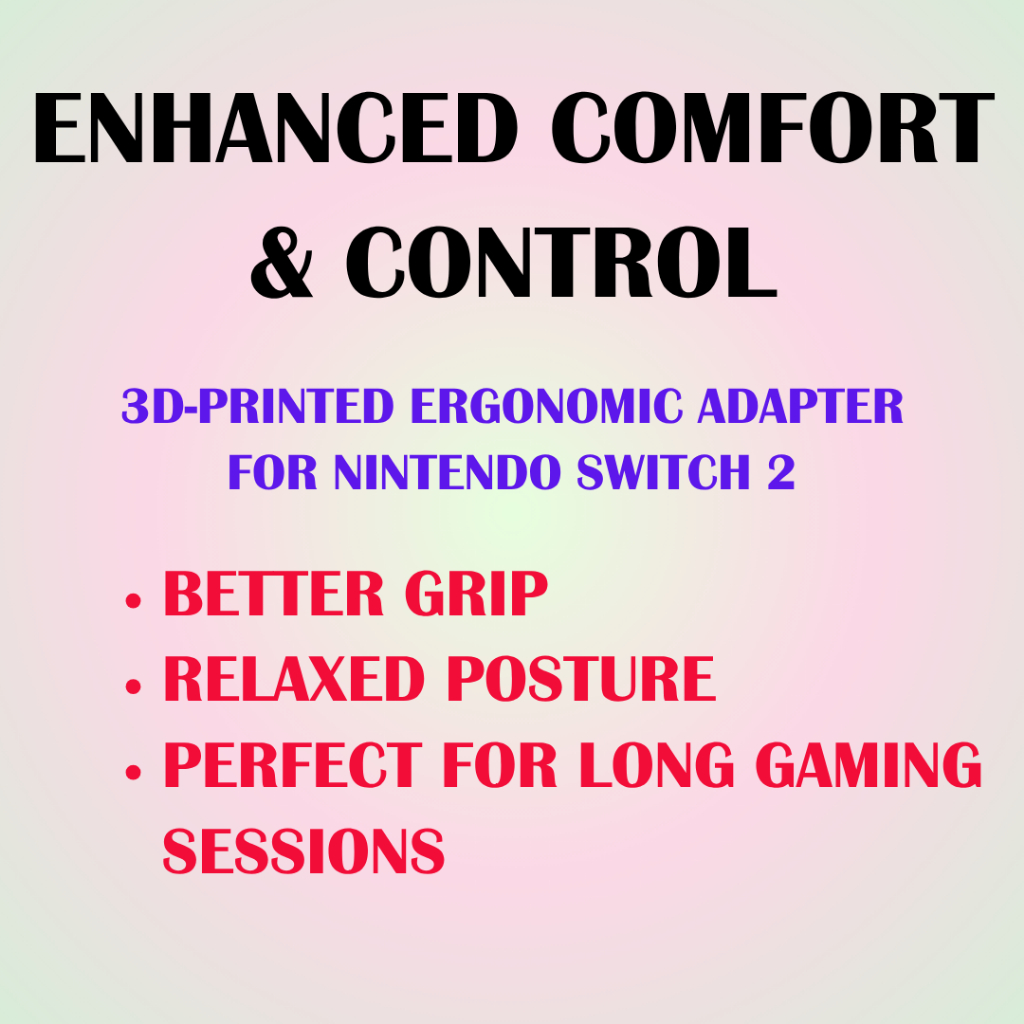 ENHANCED COMFORT & CONTROL

3D-PRINTED ERGONOMIC ADAPTER FOR NINTENDO SWITCH 2

• BETTER GRIP
• RELAXED POSTURE
• PERFECT FOR LONG GAMING SESSIONS